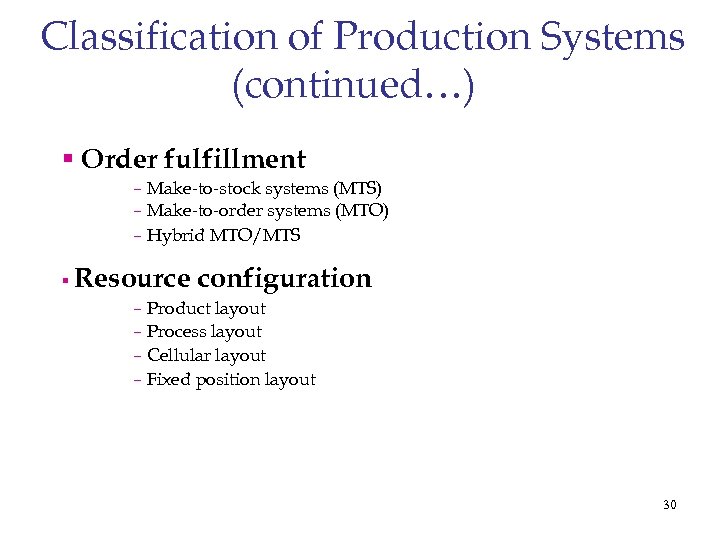 Classification of Production Systems (continued…)

▪ Order fulfillment
– Make-to-stock systems (MTS)
– Make-to-order systems (MTO)
– Hybrid MTO/MTS

▪ Resource configuration
– Product layout
– Process layout
– Cellular layout
– Fixed position layout

30